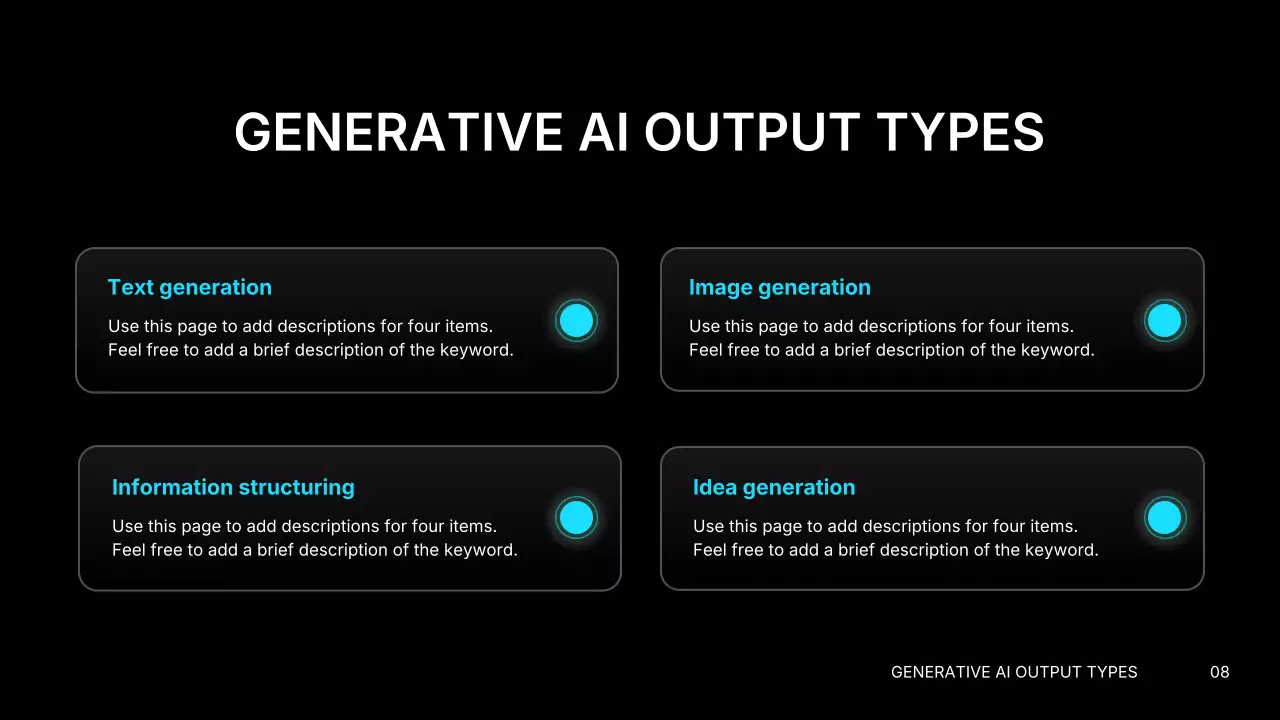 GENERATIVE AI OUTPUT TYPES

Text generation

Use this page to add descriptions for four items. Feel free to add a brief description of the keyword.

Image generation

Use this page to add descriptions for four items. Feel free to add a brief description of the keyword.

Information structuring

Use this page to add descriptions for four items. Feel free to add a brief description of the keyword.

Idea generation

Use this page to add descriptions for four items. Feel free to add a brief description of the keyword.

GENERATIVE AI OUTPUT TYPES

08